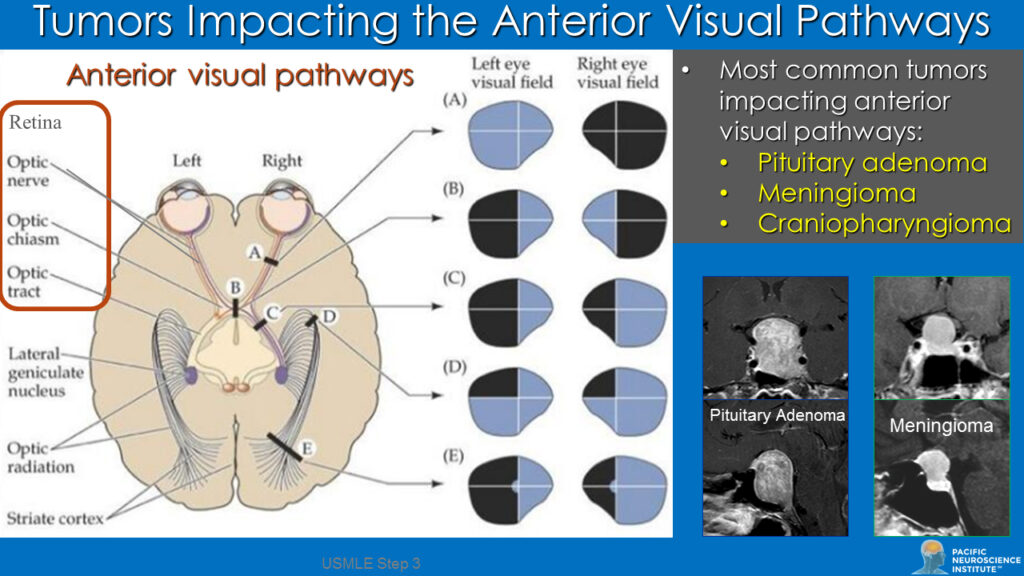 Tumors Impacting the Anterior Visual Pathways

Anterior visual pathways

Retina

Optic nerve

Optic chiasm

Optic tract

Lateral geniculate nucleus

Optic radiation

Striate cortex

Left

Right

A

B

C

D

E

Left eye visual field

Right eye visual field

(A)

(B)

(C)

(D)

(E)

• Most common tumors impacting anterior visual pathways:
• Pituitary adenoma
• Meningioma
• Craniopharyngioma

Pituitary Adenoma

Meningioma

USMLE Step 3

PACIFIC NEUROSCIENCE INSTITUTE™